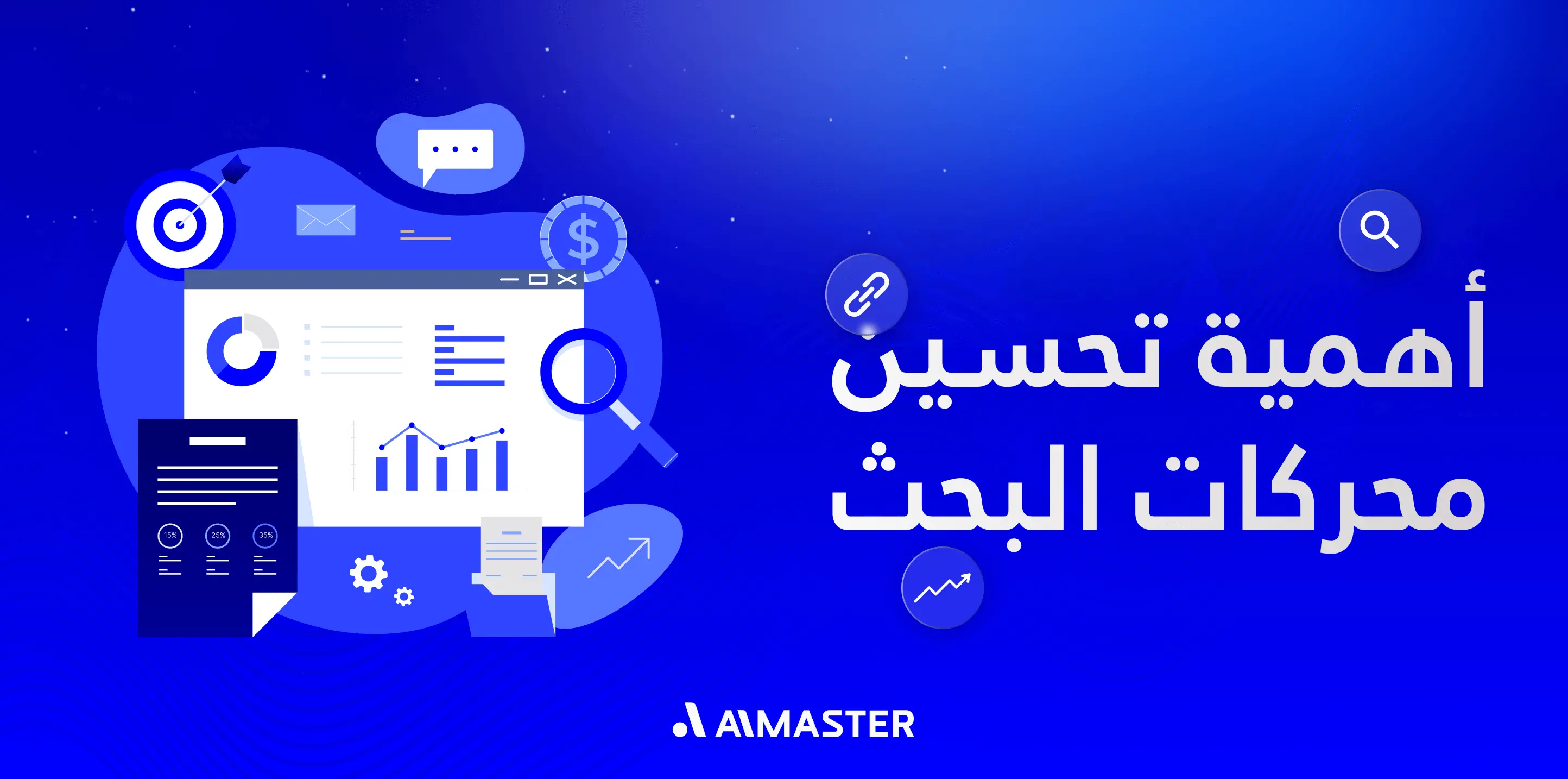 أهمية تحسين محركات البحث

$

15%
25%
35%

AIMASTER